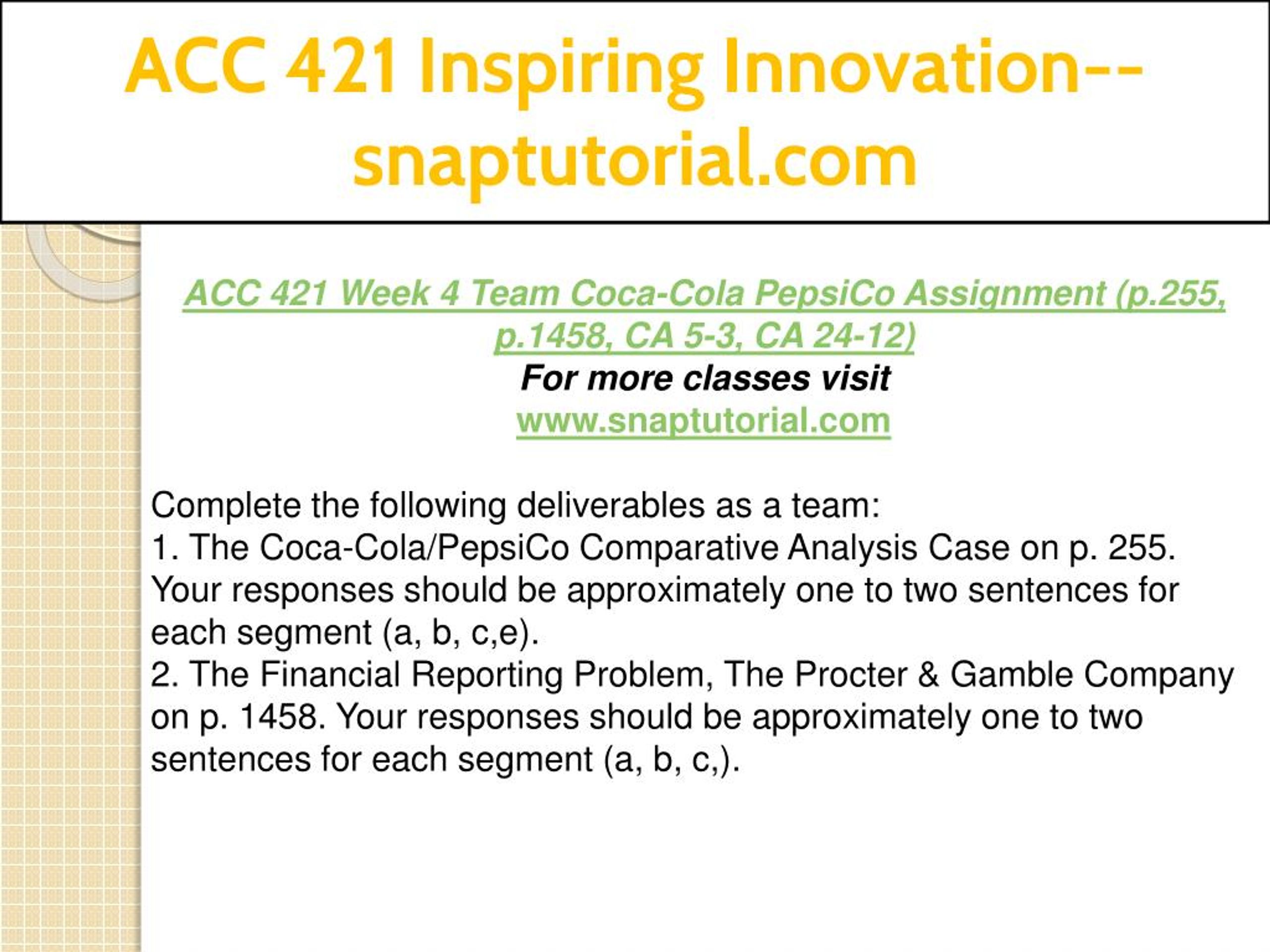 ACC 421 Inspiring Innovation--snaptutorial.com

ACC 421 Week 4 Team Coca-Cola PepsiCo Assignment (p.255, p.1458, CA 5-3, CA 24-12)
For more classes visit
www.snaptutorial.com

Complete the following deliverables as a team:
1. The Coca-Cola/PepsiCo Comparative Analysis Case on p. 255. Your responses should be approximately one to two sentences for each segment (a, b, c,e).
2. The Financial Reporting Problem, The Procter & Gamble Company on p. 1458. Your responses should be approximately one to two sentences for each segment (a, b, c,).